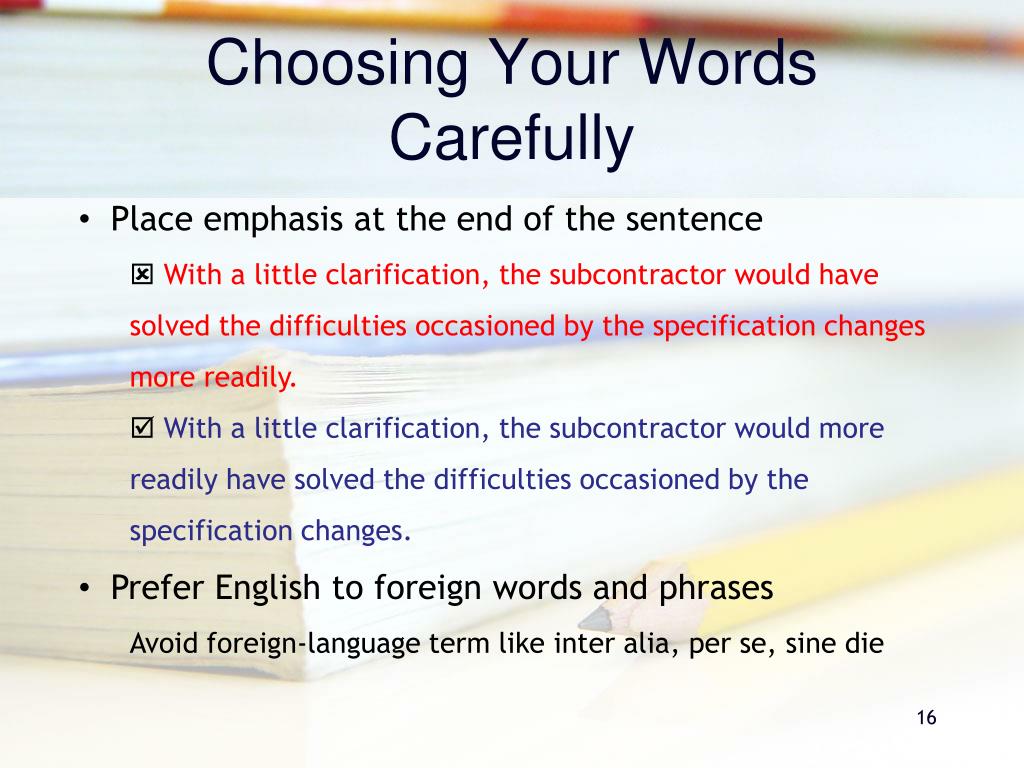 Choosing Your Words Carefully

• Place emphasis at the end of the sentence

☒ With a little clarification, the subcontractor would have solved the difficulties occasioned by the specification changes more readily.

☑ With a little clarification, the subcontractor would more readily have solved the difficulties occasioned by the specification changes.

• Prefer English to foreign words and phrases

Avoid foreign-language term like inter alia, per se, sine die

16